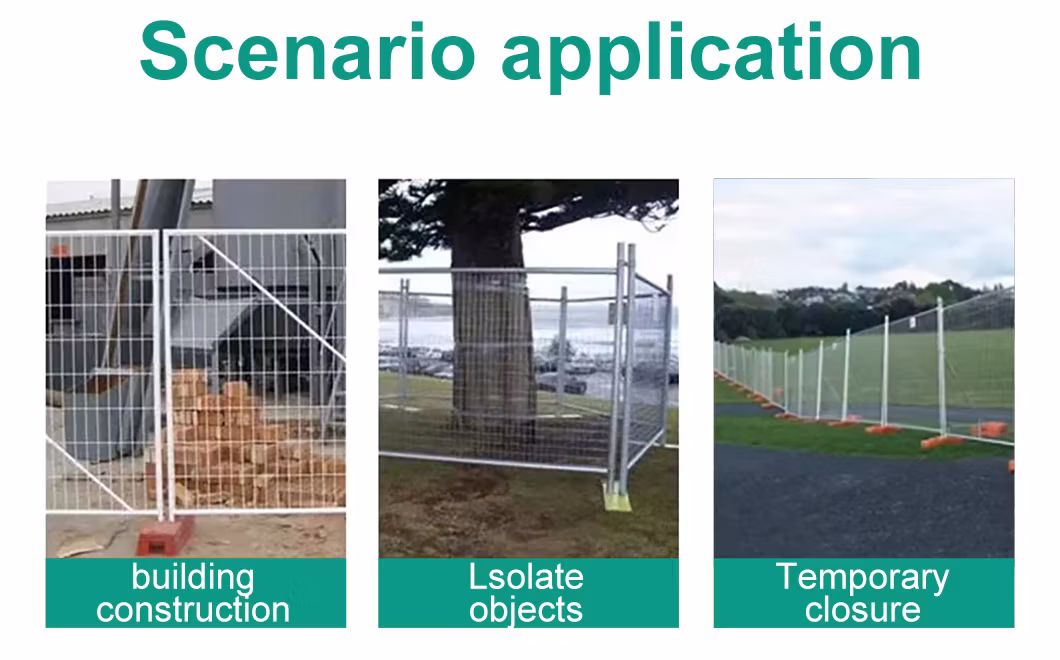 Scenario application

building construction

Lsolate objects

Temporary closure